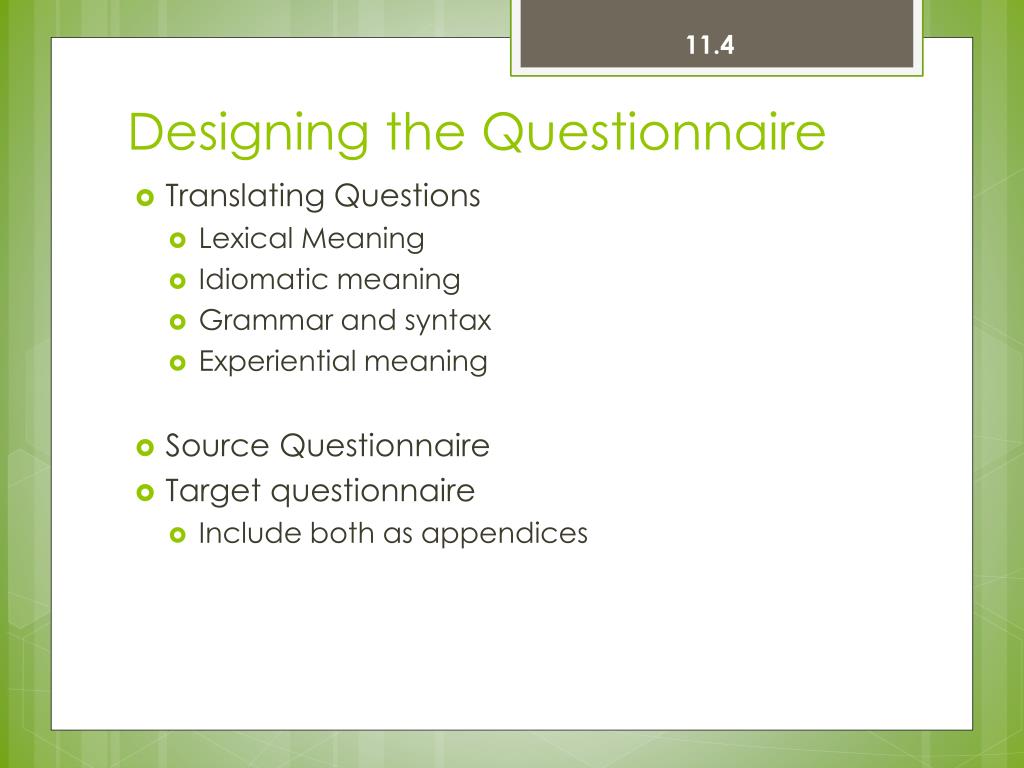 11.4

Designing the Questionnaire

Translating Questions
Lexical Meaning
Idiomatic meaning
Grammar and syntax
Experiential meaning

Source Questionnaire
Target questionnaire
Include both as appendices